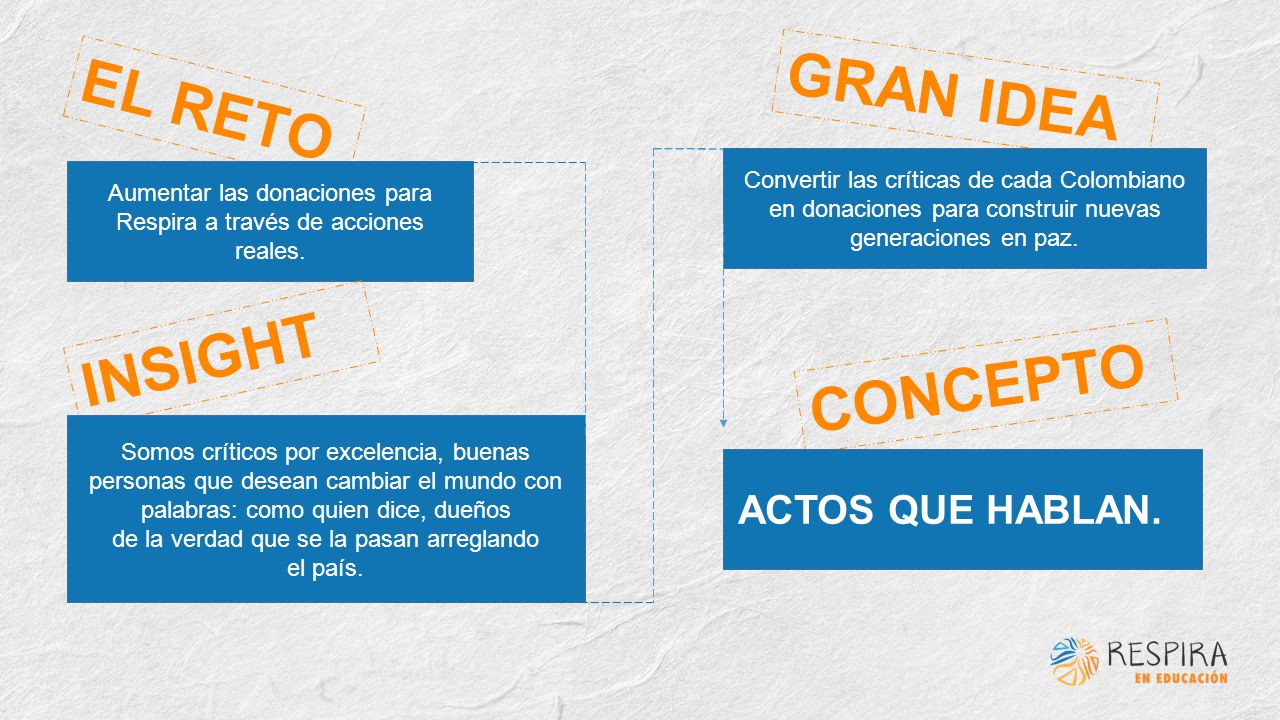 EL RETO

Aumentar las donaciones para Respira a través de acciones reales.

INSIGHT

Somos críticos por excelencia, buenas personas que desean cambiar el mundo con palabras: como quien dice, dueños de la verdad que se la pasan arreglando el país.

GRAN IDEA

Convertir las críticas de cada Colombiano en donaciones para construir nuevas generaciones en paz.

CONCEPTO

ACTOS QUE HABLAN.

RESPIRA
EN EDUCACIÓN